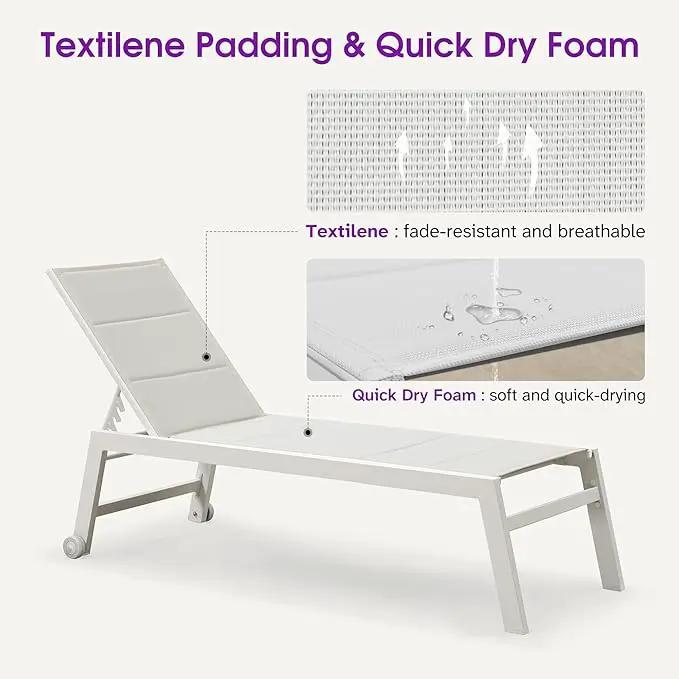 Textilene Padding & Quick Dry Foam

Textilene : fade-resistant and breathable

Quick Dry Foam : soft and quick-drying